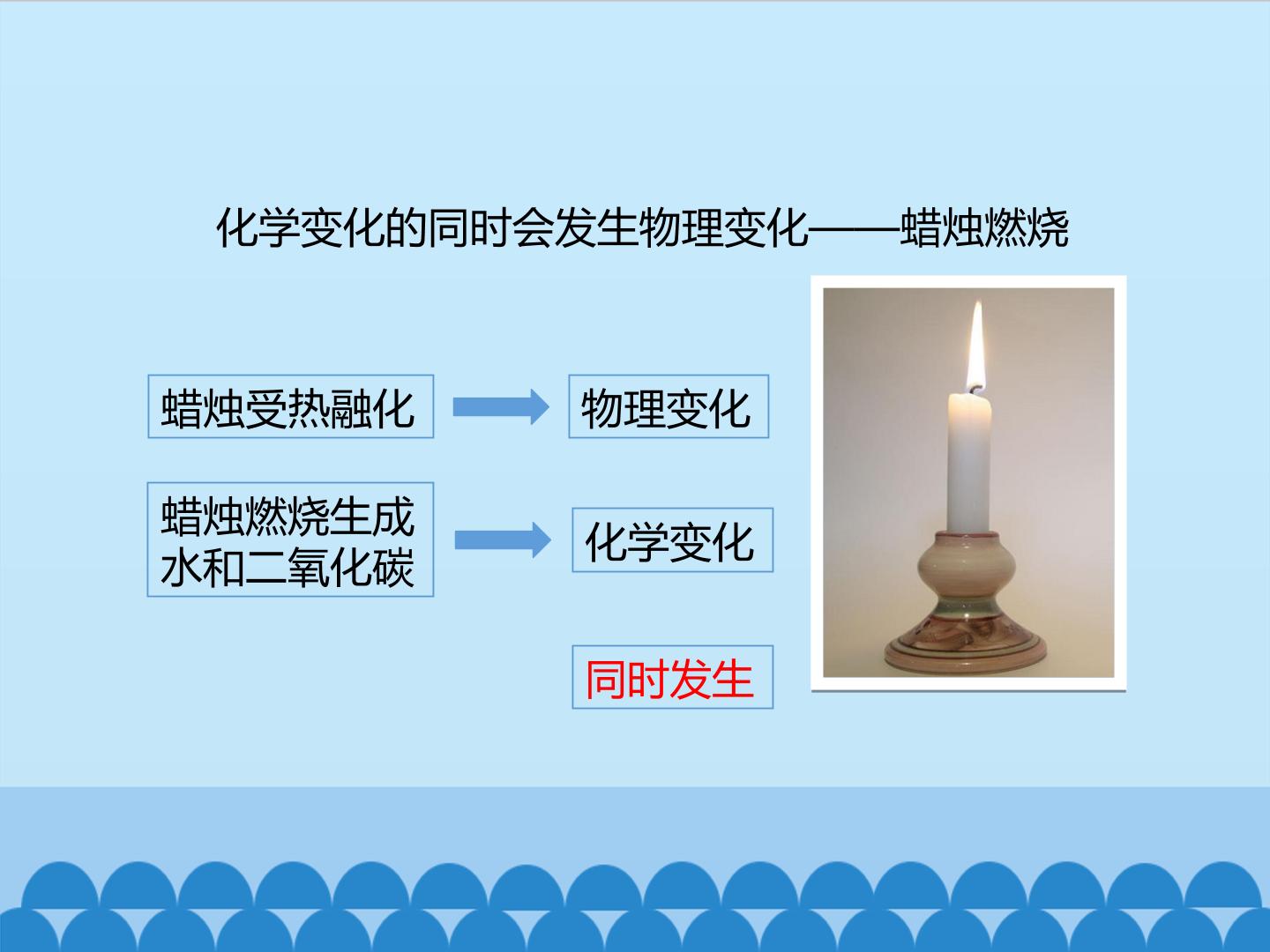 化学变化的同时会发生物理变化——蜡烛燃烧

蜡烛受热融化

物理变化

蜡烛燃烧生成水和二氧化碳

化学变化

同时发生